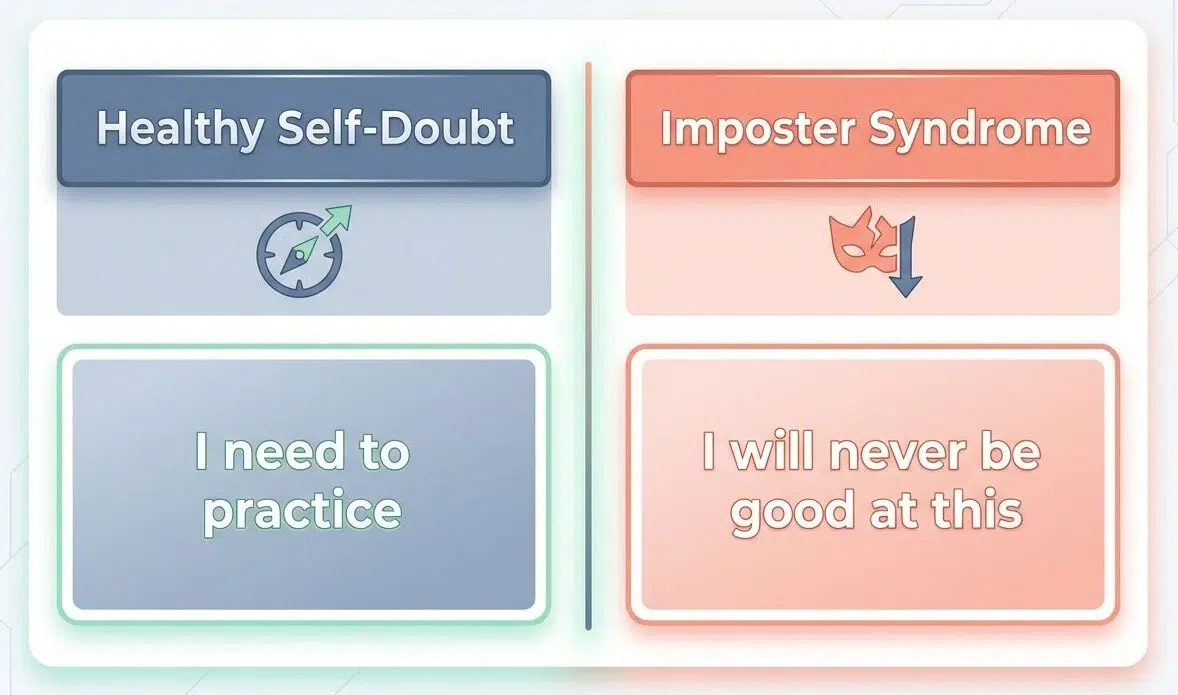 Healthy Self-Doubt

I need to practice

Imposter Syndrome

I will never be good at this